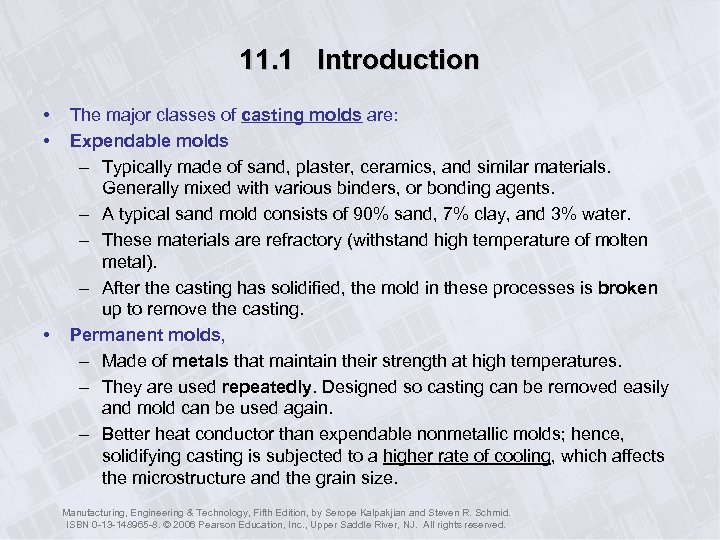 11.1 Introduction

• The major classes of casting molds are:
• Expendable molds
– Typically made of sand, plaster, ceramics, and similar materials. Generally mixed with various binders, or bonding agents.
– A typical sand mold consists of 90% sand, 7% clay, and 3% water.
– These materials are refractory (withstand high temperature of molten metal).
– After the casting has solidified, the mold in these processes is broken up to remove the casting.
• Permanent molds,
– Made of metals that maintain their strength at high temperatures.
– They are used repeatedly. Designed so casting can be removed easily and mold can be used again.
– Better heat conductor than expendable nonmetallic molds; hence, solidifying casting is subjected to a higher rate of cooling, which affects the microstructure and the grain size.

Manufacturing, Engineering & Technology, Fifth Edition, by Serope Kalpakjian and Steven R. Schmid. ISBN 0-13-148965-8. © 2006 Pearson Education, Inc., Upper Saddle River, NJ. All rights reserved.